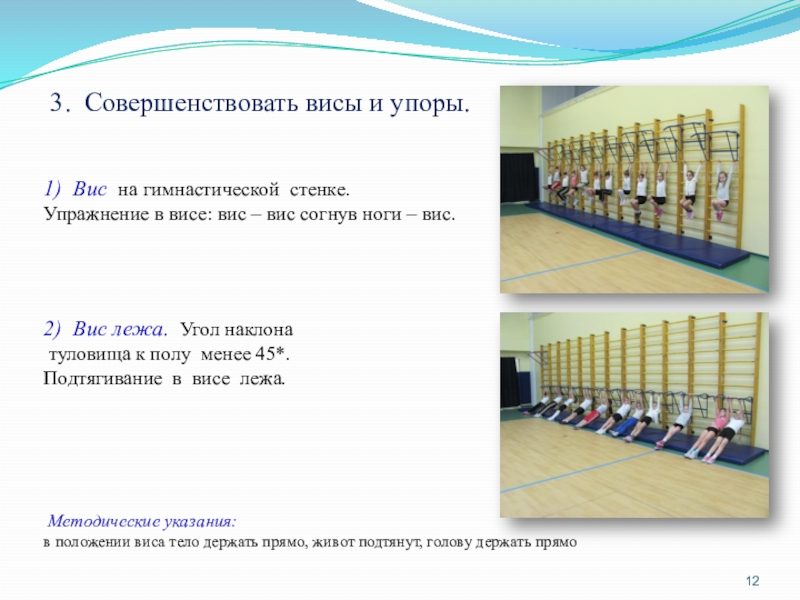 3. Совершенствовать висы и упоры.

1) Вис на гимнастической стенке.
Упражнение в висе: вис – вис согнув ноги – вис.

2) Вис лежа. Угол наклона туловища к полу менее 45*.
Подтягивание в висе лежа.

Методические указания:
в положении виса тело держать прямо, живот подтянут, голову держать прямо

12